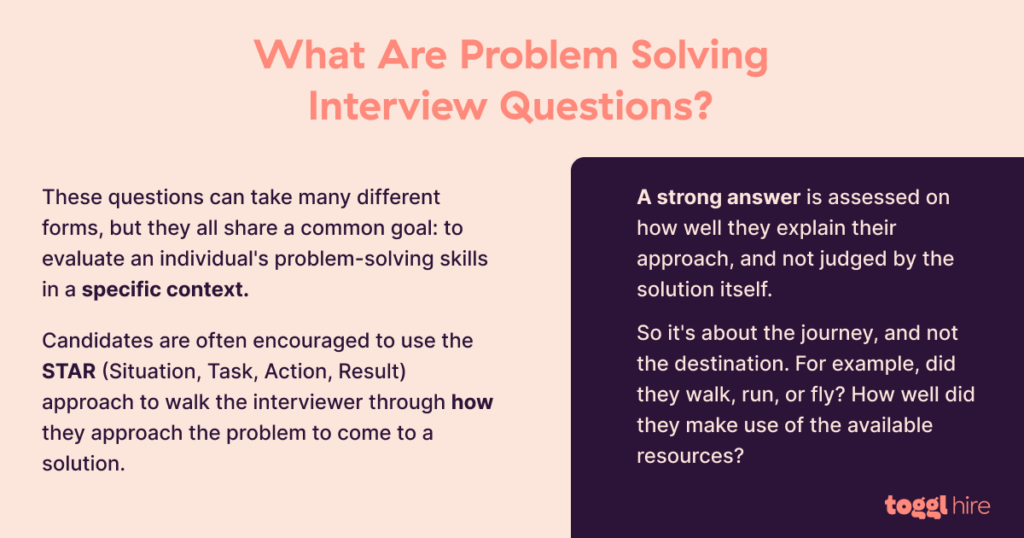 What Are Problem Solving Interview Questions?

These questions can take many different forms, but they all share a common goal: to evaluate an individual's problem-solving skills in a specific context.

Candidates are often encouraged to use the STAR (Situation, Task, Action, Result) approach to walk the interviewer through how they approach the problem to come to a solution.

A strong answer is assessed on how well they explain their approach, and not judged by the solution itself.

So it's about the journey, and not the destination. For example, did they walk, run, or fly? How well did they make use of the available resources?

toggl hire